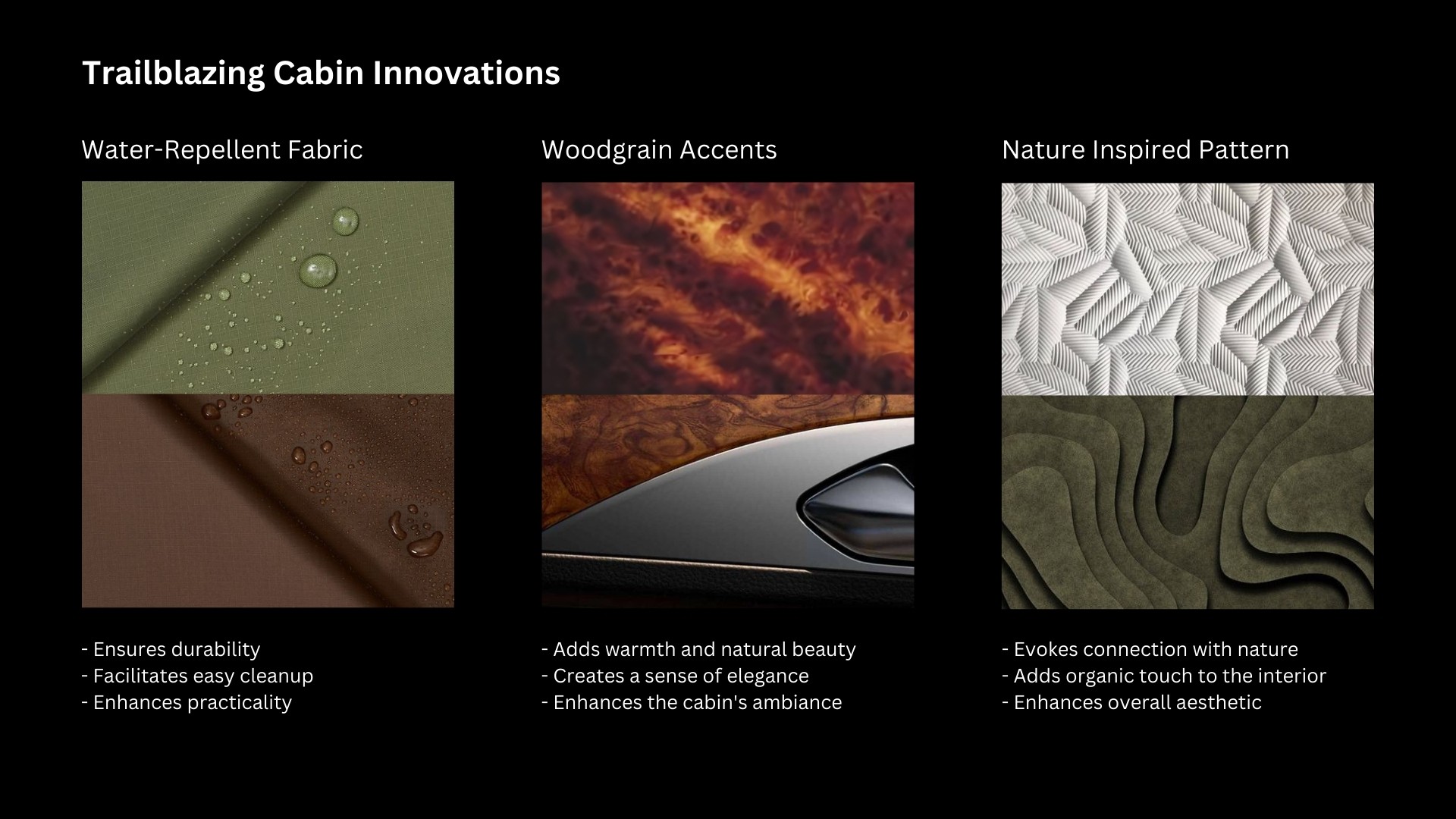 Trailblazing Cabin Innovations

Water-Repellent Fabric

- Ensures durability
- Facilitates easy cleanup
- Enhances practicality

Woodgrain Accents

- Adds warmth and natural beauty
- Creates a sense of elegance
- Enhances the cabin's ambiance

Nature Inspired Pattern

- Evokes connection with nature
- Adds organic touch to the interior
- Enhances overall aesthetic